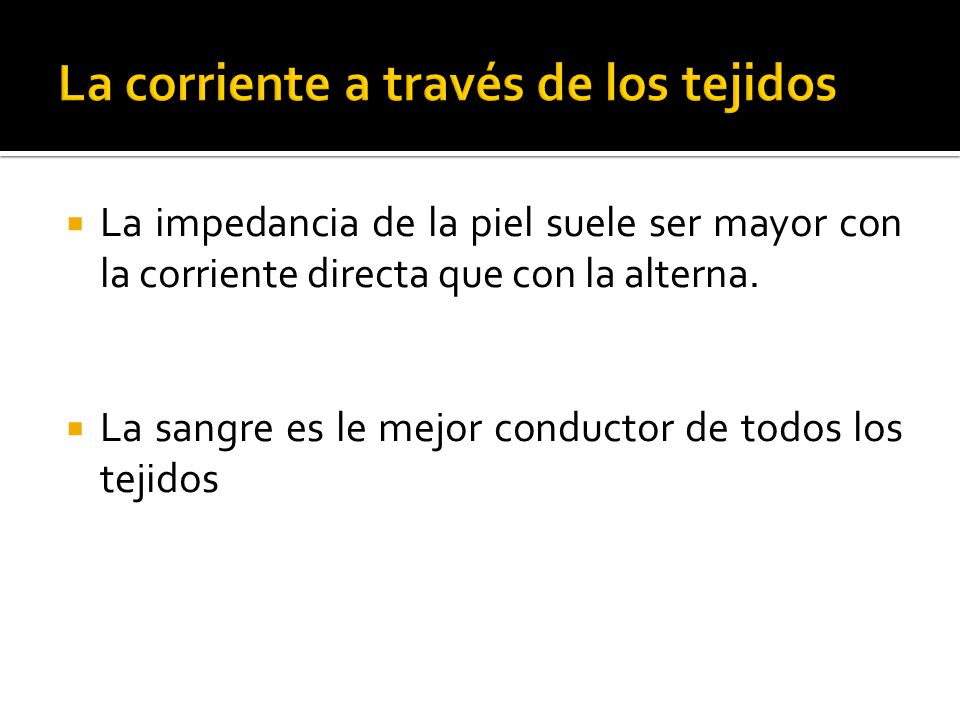 La corriente a través de los tejidos

▪ La impedancia de la piel suele ser mayor con la corriente directa que con la alterna.

▪ La sangre es le mejor conductor de todos los tejidos